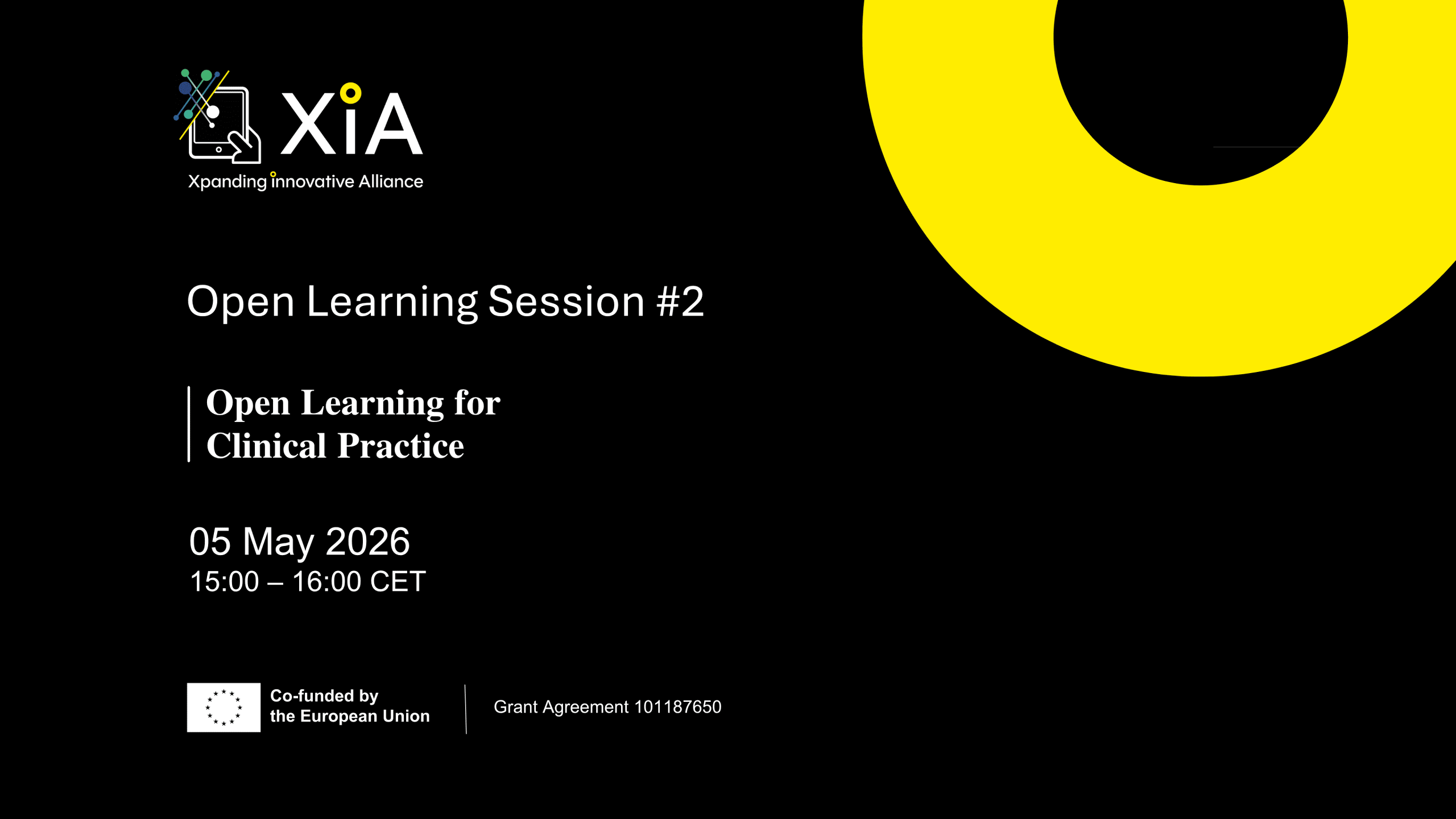 XiA
Xpanding innovative Alliance

Open Learning Session #2

Open Learning for Clinical Practice

05 May 2026
15:00 – 16:00 CET

Co-funded by the European Union

Grant Agreement 101187650